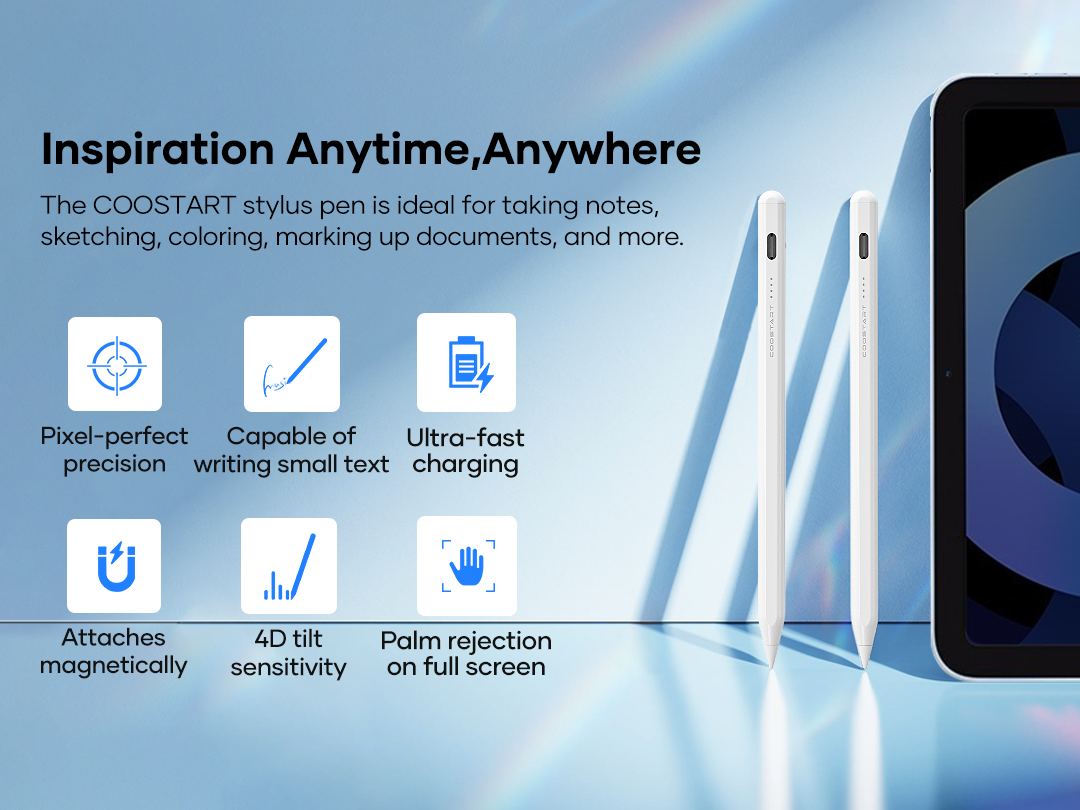 Inspiration Anytime,Anywhere

The COOSTART stylus pen is ideal for taking notes, sketching, coloring, marking up documents, and more.

Pixel-perfect precision

Capable of writing small text

Ultra-fast charging

Attaches magnetically

4D tilt sensitivity

Palm rejection on full screen

COOSTART

COOSTART